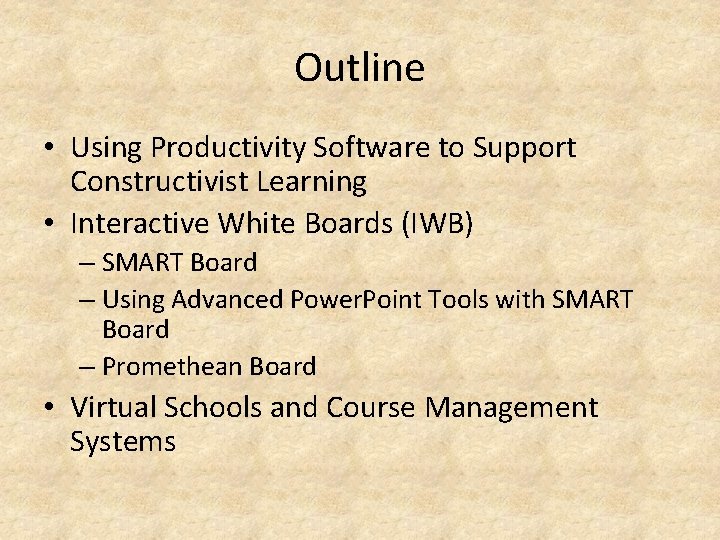 Outline

• Using Productivity Software to Support Constructivist Learning
• Interactive White Boards (IWB)
– SMART Board
– Using Advanced PowerPoint Tools with SMART Board
– Promethean Board
• Virtual Schools and Course Management Systems